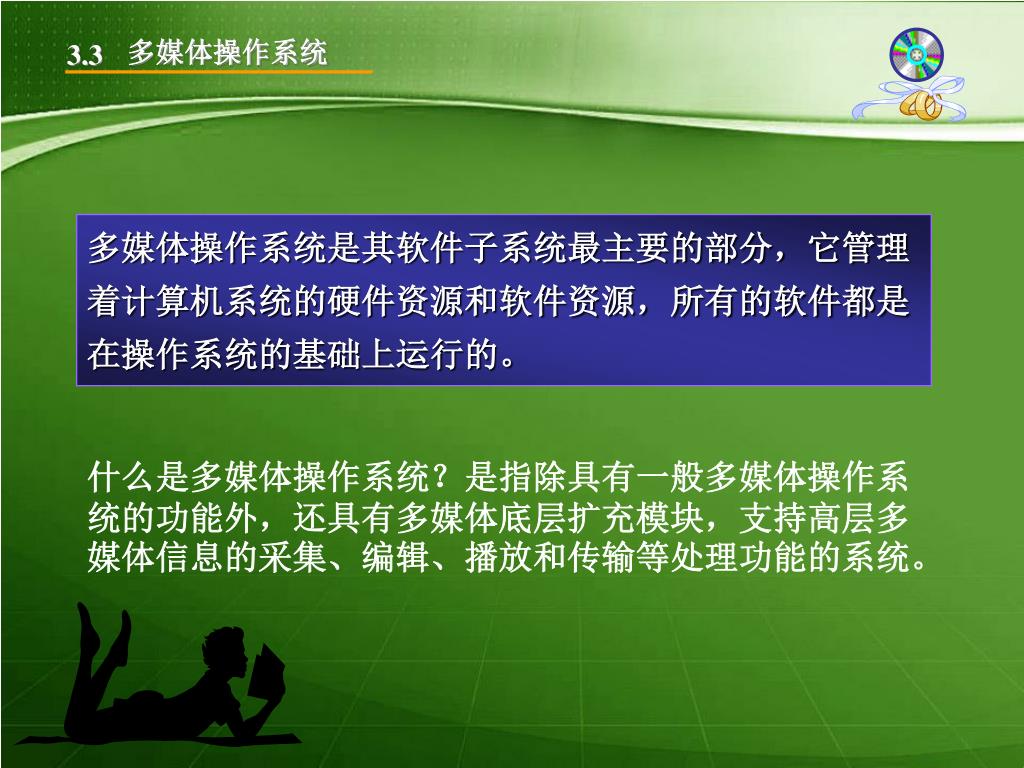 3.3 多媒体操作系统

多媒体操作系统是其软件子系统最主要的部分，它管理着计算机系统的硬件资源和软件资源，所有的软件都是在操作系统的基础上运行的。

什么是多媒体操作系统？是指除具有一般多媒体操作系统的功能外，还具有多媒体底层扩充模块，支持高层多媒体信息的采集、编辑、播放和传输等处理功能的系统。